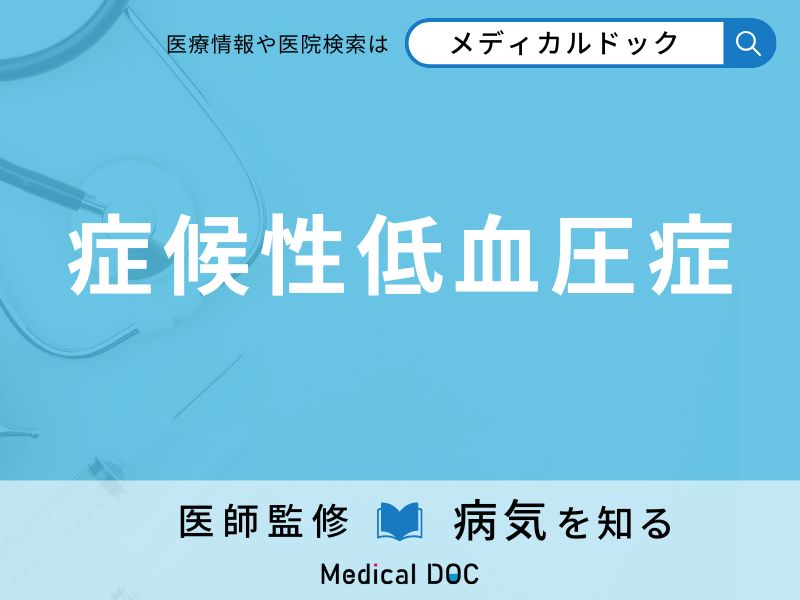 医療情報や医院検索は
メディカルドック

症候性低血圧症

医師監修 病気を知る
Medical DOC